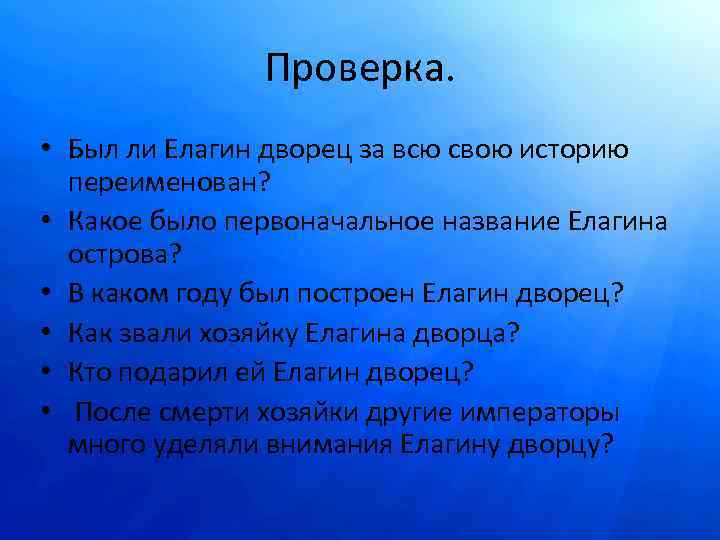 Проверка.

• Был ли Елагин дворец за всю свою историю переименован?
• Какое было первоначальное название Елагина острова?
• В каком году был построен Елагин дворец?
• Как звали хозяйку Елагина дворца?
• Кто подарил ей Елагин дворец?
• После смерти хозяйки другие императоры много уделяли внимания Елагину дворцу?